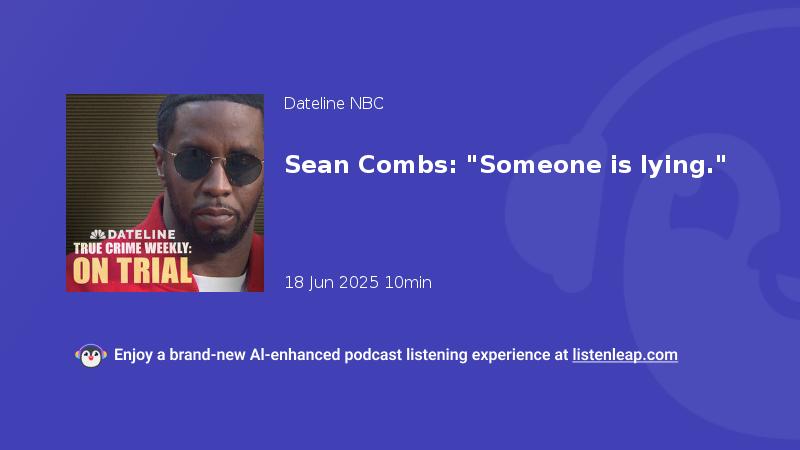 DATELINE
TRUE CRIME WEEKLY:
ON TRIAL

Dateline NBC

Sean Combs: "Someone is lying."

18 Jun 2025 10min

Enjoy a brand-new AI-enhanced podcast listening experience at listenleap.com